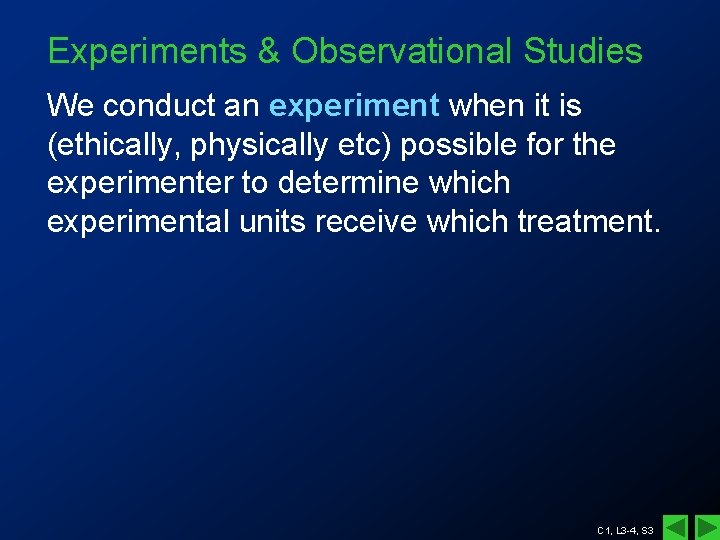 Experiments & Observational Studies

We conduct an experiment when it is (ethically, physically etc) possible for the experimenter to determine which experimental units receive which treatment.

C1, L3-4, S3